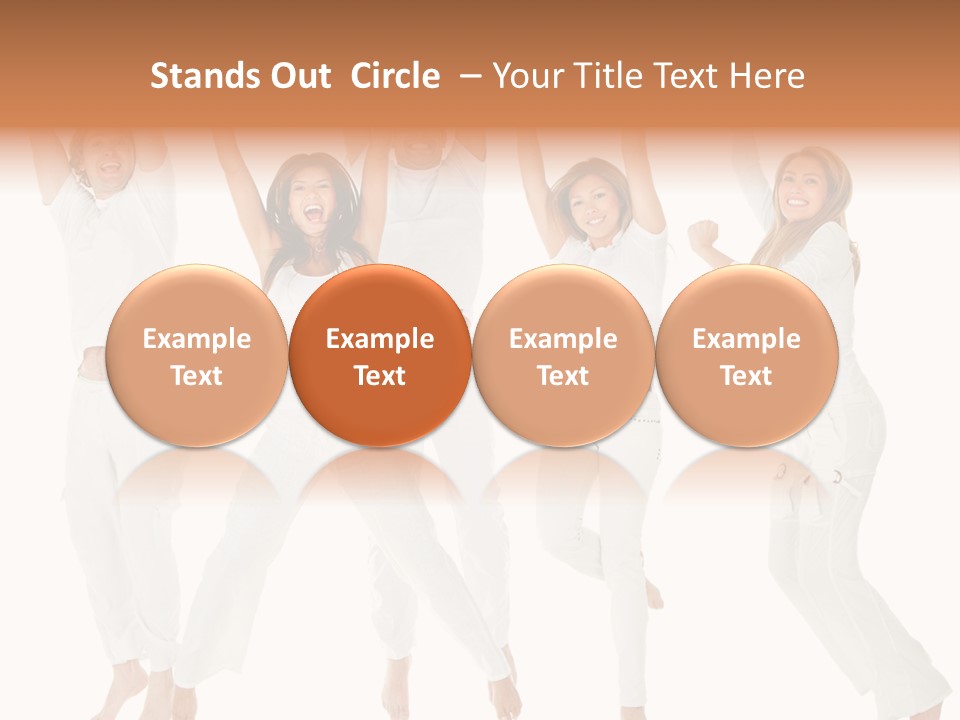 Stands Out Circle – Your Title Text Here

Example Text

Example Text

Example Text

Example Text